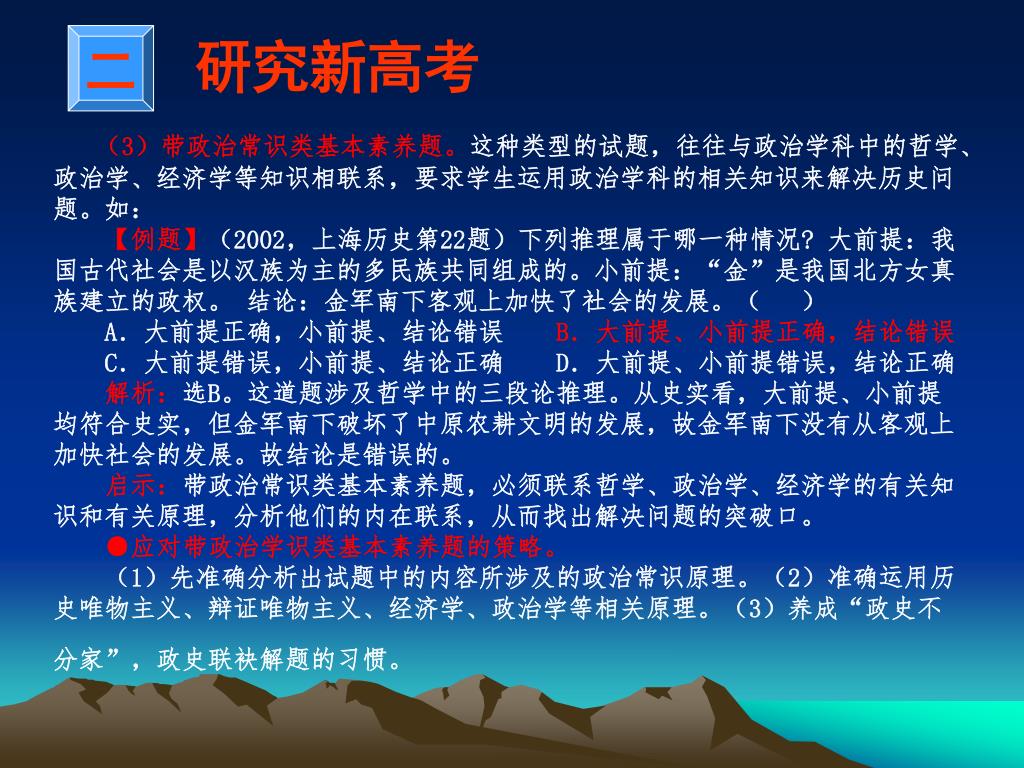 二 研究新高考

（3）带政治常识类基本素养题。这种类型的试题，往往与政治学科中的哲学、政治学、经济学等知识相联系，要求学生运用政治学科的相关知识来解决历史问题。如：

【例题】（2002，上海历史第22题）下列推理属于哪一种情况？大前提：我国古代社会是以汉族为主的多民族共同组成的。小前提：“金”是我国北方女真族建立的政权。 结论：金军南下客观上加快了社会的发展。（ ）

A．大前提正确，小前提、结论错误 B．大前提、小前提正确，结论错误

C．大前提错误，小前提、结论正确 D．大前提、小前提错误，结论正确

解析：选B。这道题涉及哲学中的三段论推理。从史实看，大前提、小前提均符合史实，但金军南下破坏了中原农耕文明的发展，故金军南下没有从客观上加快社会的发展。故结论是错误的。

启示：带政治常识类基本素养题，必须联系哲学、政治学、经济学的有关知识和有关原理，分析他们的内在联系，从而找出解决问题的突破口。

●应对带政治学识类基本素养题的策略。

（1）先准确分析出试题中的内容所涉及的政治常识原理。（2）准确运用历史唯物主义、辩证唯物主义、经济学、政治学等相关原理。（3）养成“政史不分家”，政史联袂解题的习惯。